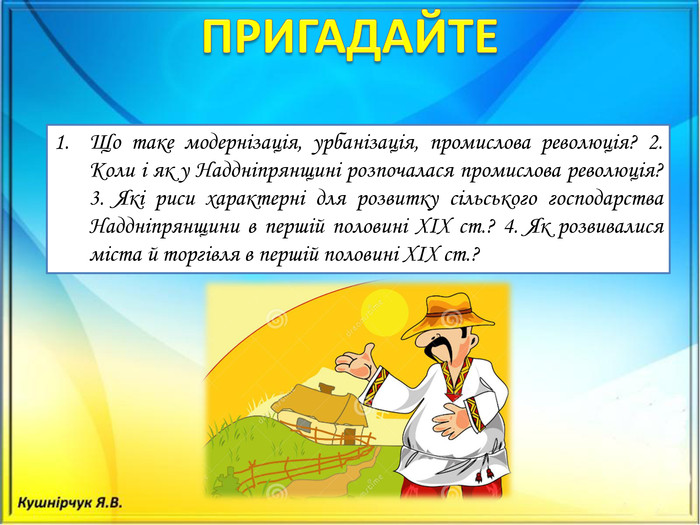 ПРИГАДАЙТЕ

1. Що таке модернізація, урбанізація, промислова революція? 2. Коли і як у Наддніпрянщині розпочалася промислова революція? 3. Які риси характерні для розвитку сільського господарства Наддніпрянщини в першій половині XIX ст.? 4. Як розвивалися міста й торгівля в першій половині XIX ст.?

dreamstime

Кушнірчук Я.В.